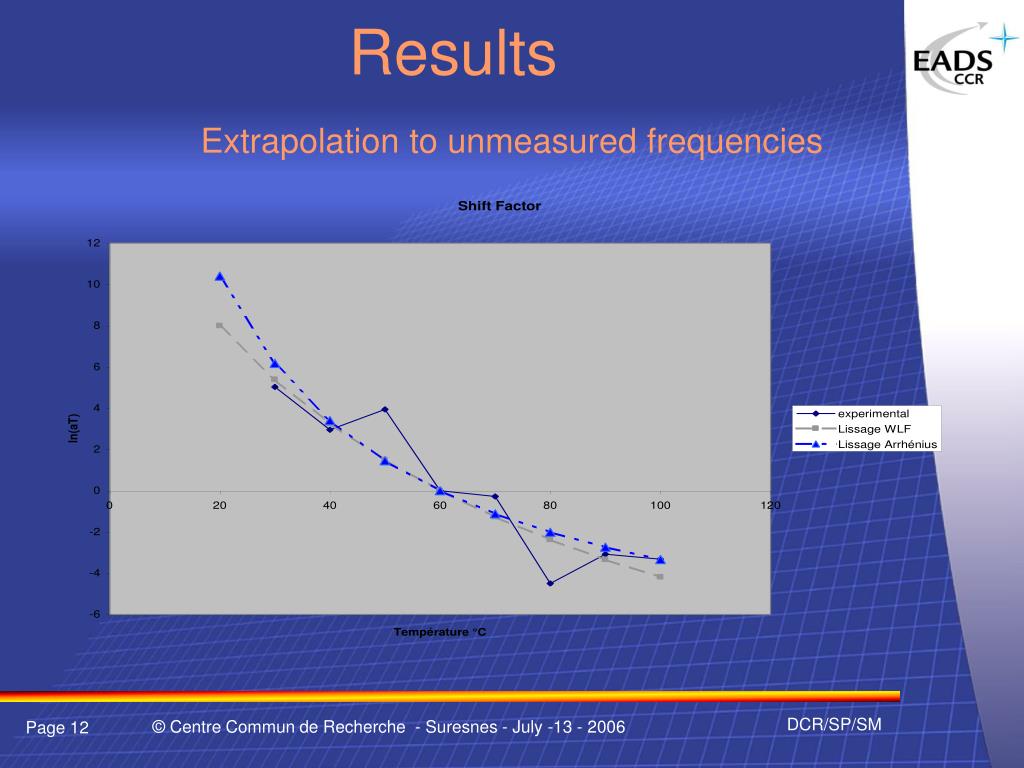 Results

EADS CCR

Extrapolation to unmeasured frequencies

Shift Factor

12
10
8
6
4
2
0
-2
-4
-6

ln(aT)

0 20 40 60 80 100 120

Température °C

experimental
Lissage WLF
Lissage Arrhénius

Page 12 © Centre Commun de Recherche - Suresnes - July -13 - 2006 DCR/SP/SM